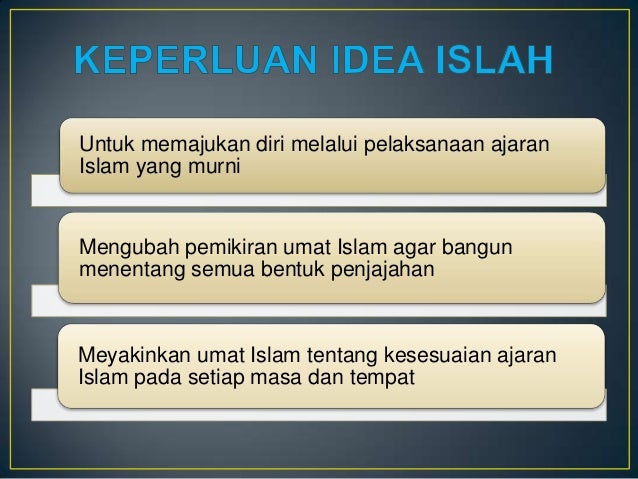 KEPERLUAN IDEA ISLAH

Untuk memajukan diri melalui pelaksanaan ajaran Islam yang murni

Mengubah pemikiran umat Islam agar bangun menentang semua bentuk penjajahan

Meyakinkan umat Islam tentang kesesuaian ajaran Islam pada setiap masa dan tempat